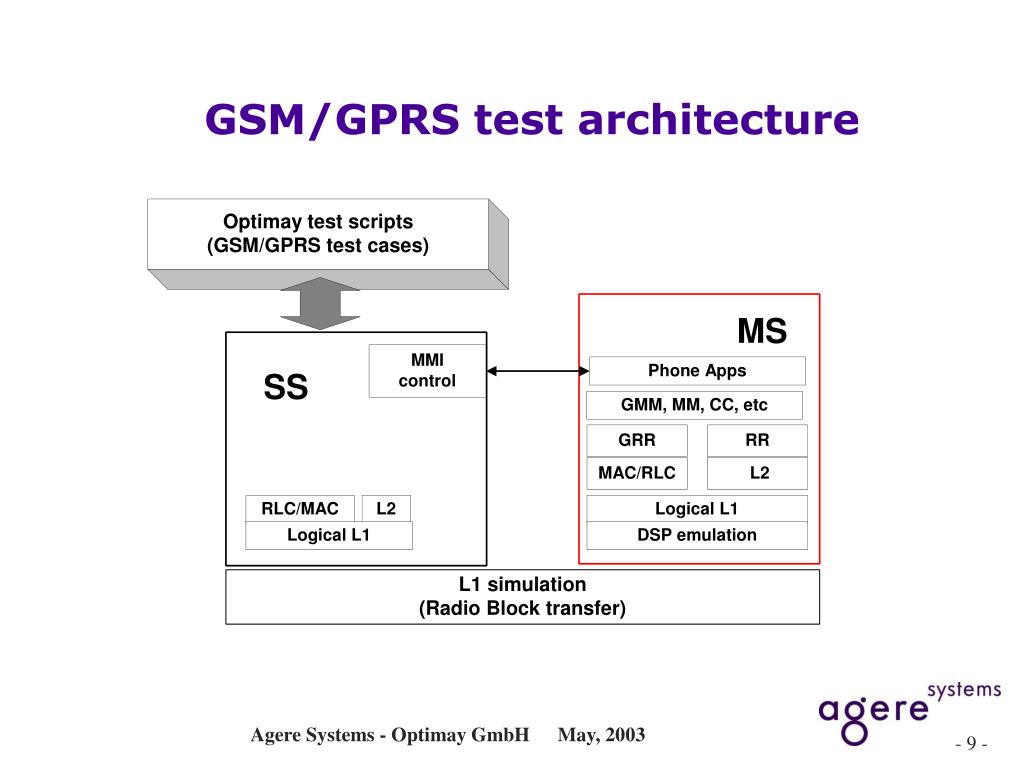 GSM/GPRS test architecture

Optimay test scripts
(GSM/GPRS test cases)

SS

MMI control

RLC/MAC

L2

Logical L1

MS

Phone Apps

GMM, MM, CC, etc

GRR

RR

MAC/RLC

L2

Logical L1

DSP emulation

L1 simulation
(Radio Block transfer)

Agere Systems - Optimay GmbH May, 2003

agere systems

- 9 -